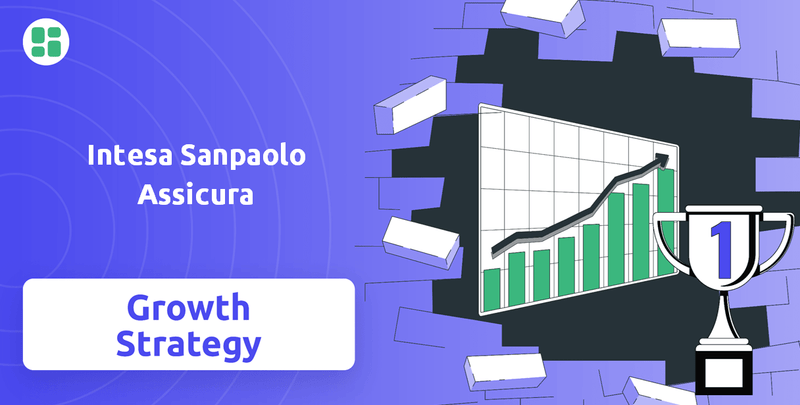 Intesa Sanpaolo Assicura

Growth Strategy

1